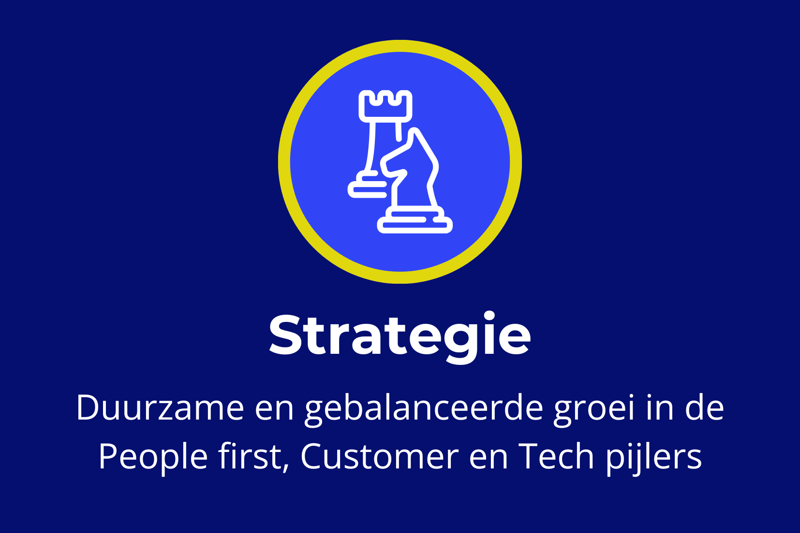 Strategie

Duurzame en gebalanceerde groei in de People first, Customer en Tech pijlers